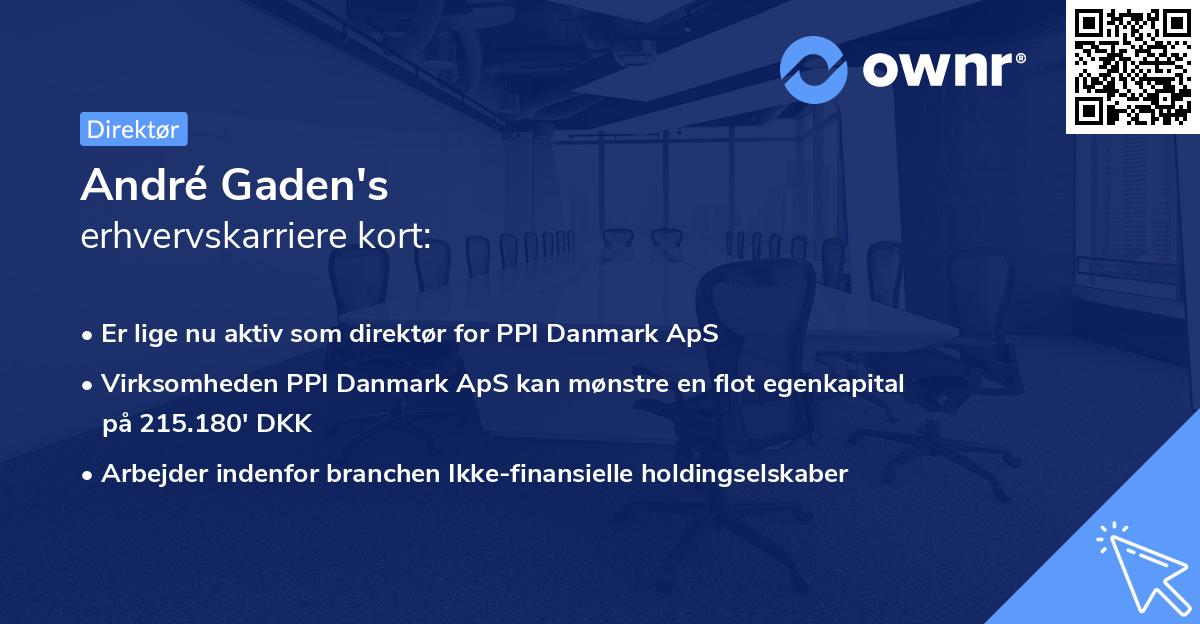 ownr®

Direktør

André Gaden's
erhvervskarriere kort:

• Er lige nu aktiv som direktør for PPI Danmark ApS
• Virksomheden PPI Danmark ApS kan mønstre en flot egenkapital på 215.180' DKK
• Arbejder indenfor branchen Ikke-finansielle holdingselskaber